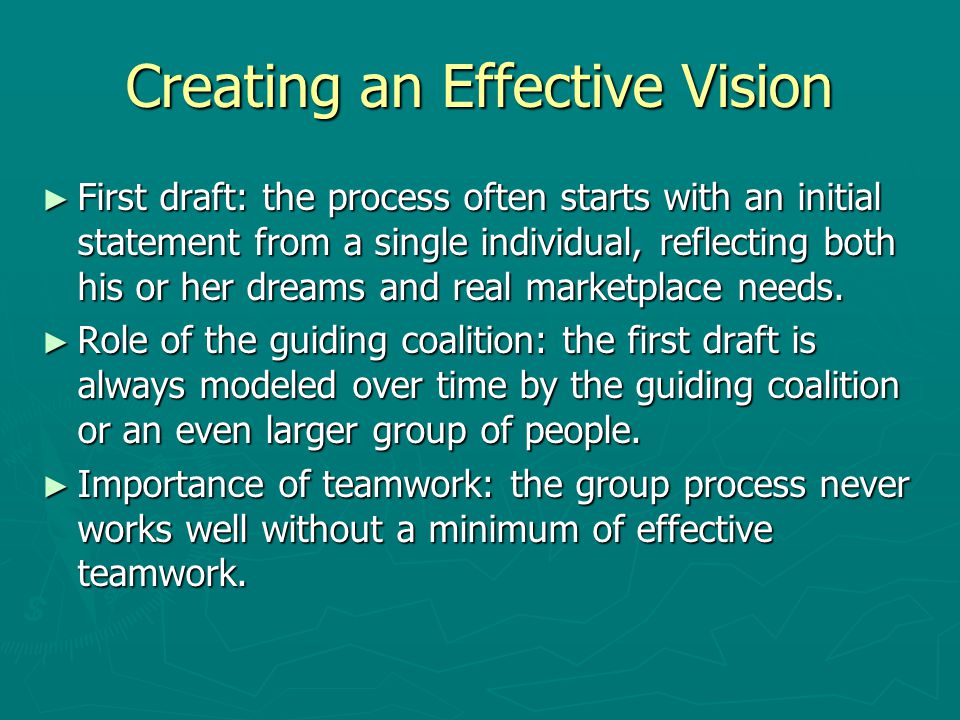 Creating an Effective Vision

► First draft: the process often starts with an initial statement from a single individual, reflecting both his or her dreams and real marketplace needs.

► Role of the guiding coalition: the first draft is always modeled over time by the guiding coalition or an even larger group of people.

► Importance of teamwork: the group process never works well without a minimum of effective teamwork.